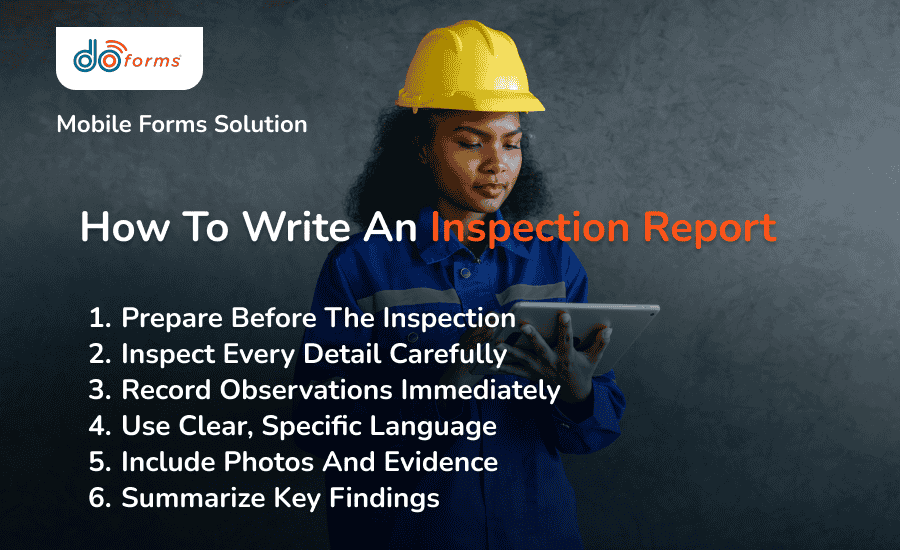 doforms

Mobile Forms Solution

How To Write An Inspection Report

1. Prepare Before The Inspection
2. Inspect Every Detail Carefully
3. Record Observations Immediately
4. Use Clear, Specific Language
5. Include Photos And Evidence
6. Summarize Key Findings